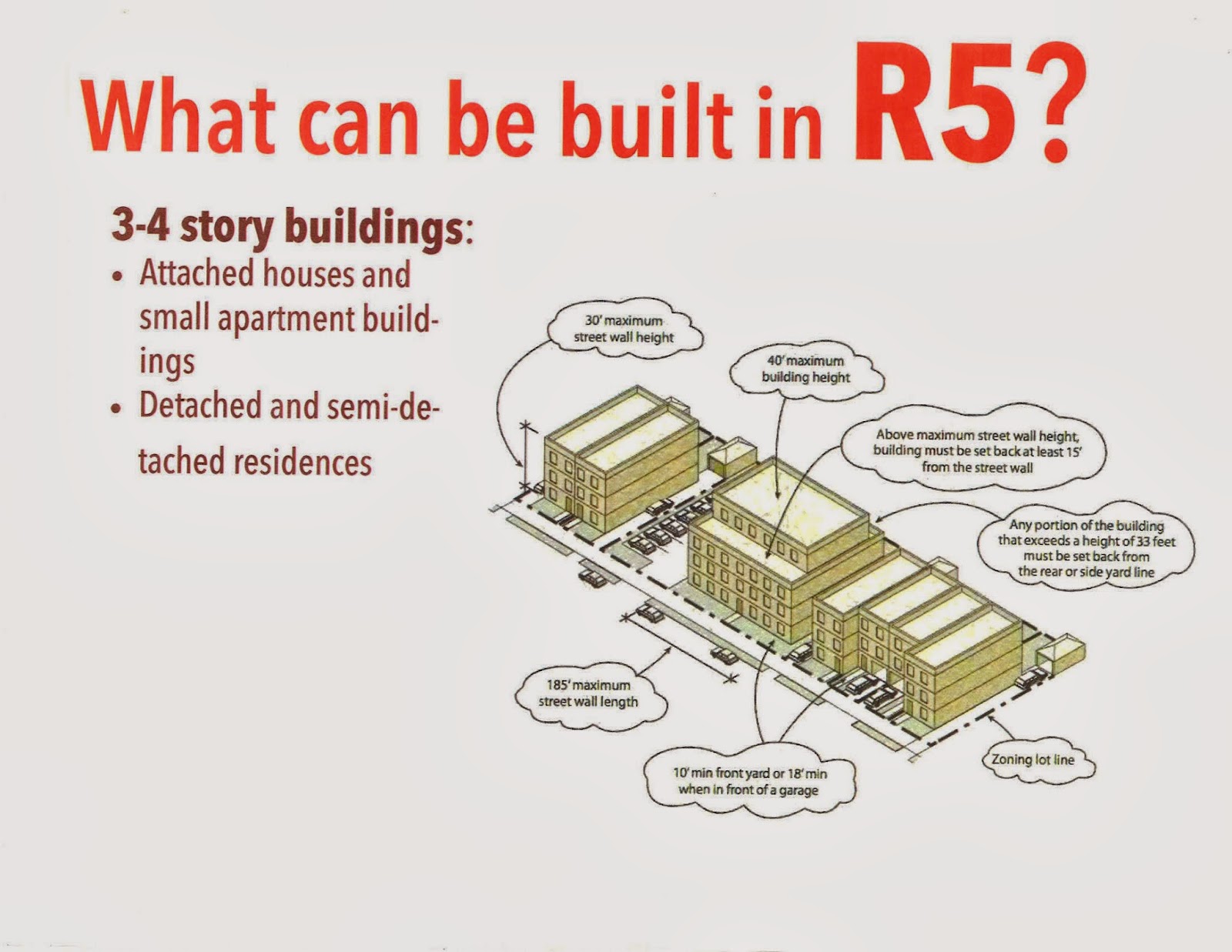 What can be built in R5?

3-4 story buildings:

• Attached houses and small apartment buildings

• Detached and semi-detached residences

30' maximum street wall height

40' maximum building height

Above maximum street wall height, building must be set back at least 15' from the street wall

Any portion of the building that exceeds a height of 33 feet must be set back from the rear or side yard line

185' maximum street wall length

10' min front yard or 18' min when in front of a garage

Zoning lot line